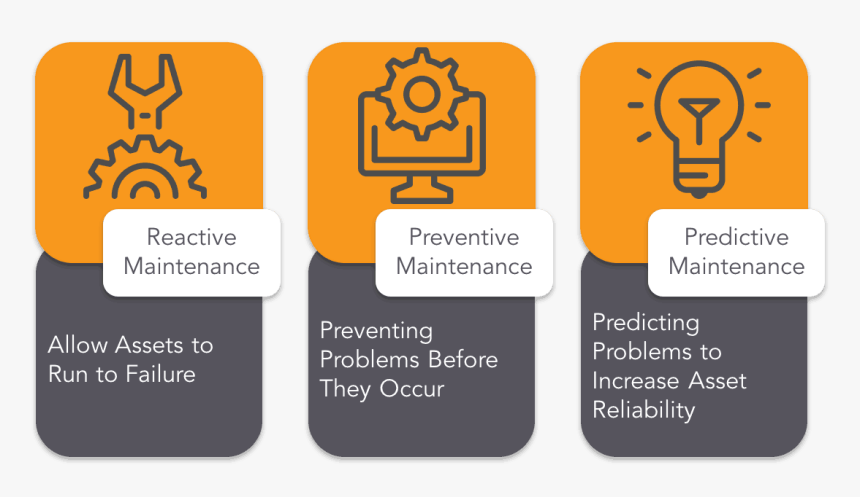 Reactive Maintenance

Allow Assets to Run to Failure

Preventive Maintenance

Preventing Problems Before They Occur

Predictive Maintenance

Predicting Problems to Increase Asset Reliability